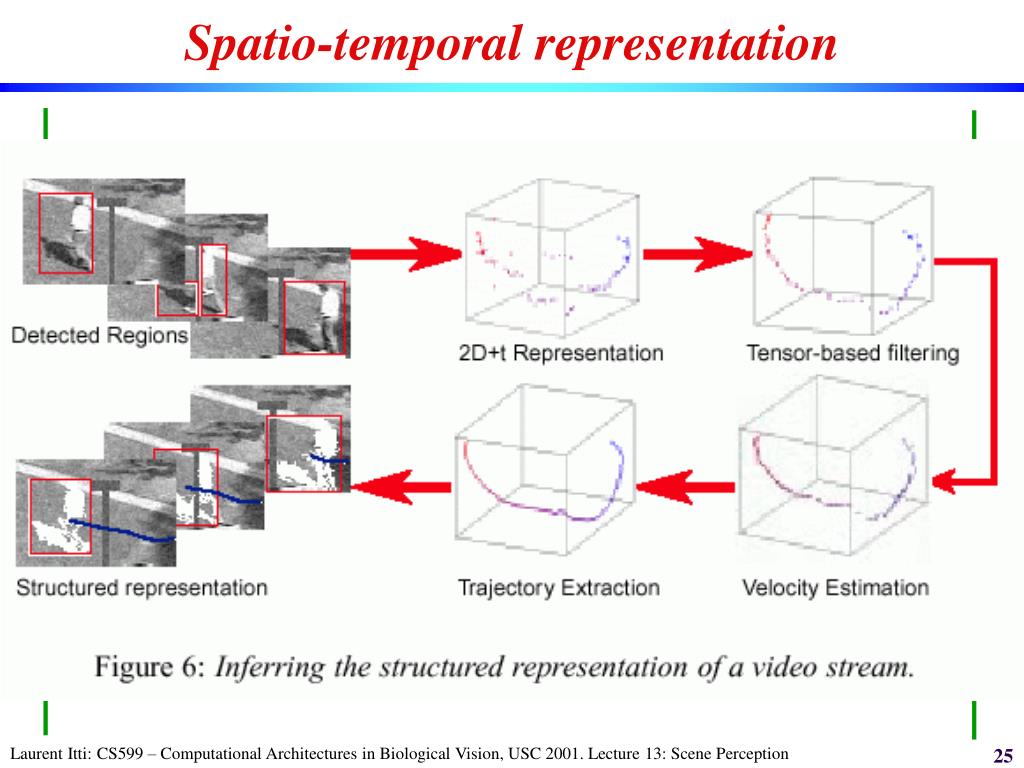 Spatio-temporal representation

Detected Regions

2D+t Representation

Tensor-based filtering

Structured representation

Trajectory Extraction

Velocity Estimation

Figure 6: Inferring the structured representation of a video stream.

Laurent Itti: CS599 – Computational Architectures in Biological Vision, USC 2001. Lecture 13: Scene Perception

25